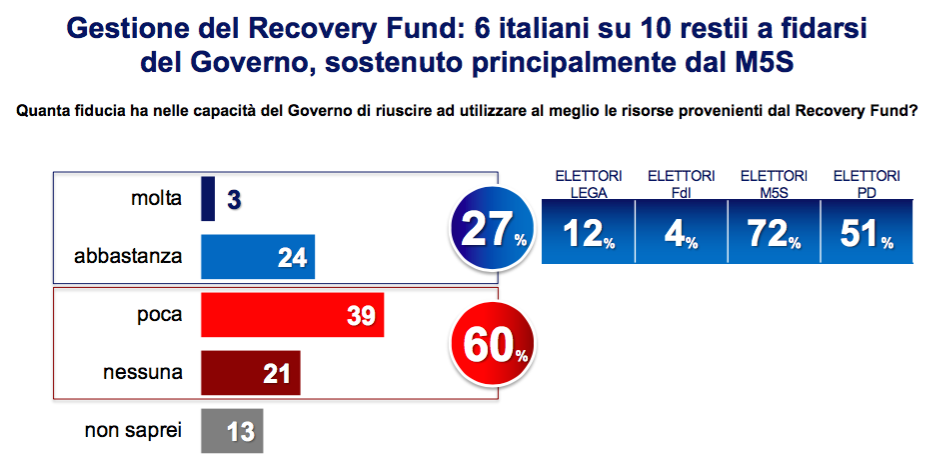 Gestione del Recovery Fund: 6 italiani su 10 restii a fidarsi del Governo, sostenuto principalmente dal M5S

Quanta fiducia ha nelle capacità del Governo di riuscire ad utilizzare al meglio le risorse provenienti dal Recovery Fund?

molta 3

abbastanza 24

27%

poca 39

nessuna 21

60%

non saprei 13

| ELETTORI LEGA | ELETTORI FdI | ELETTORI M5S | ELETTORI PD |
|---|---|---|---|
| 12% | 4% | 72% | 51% |